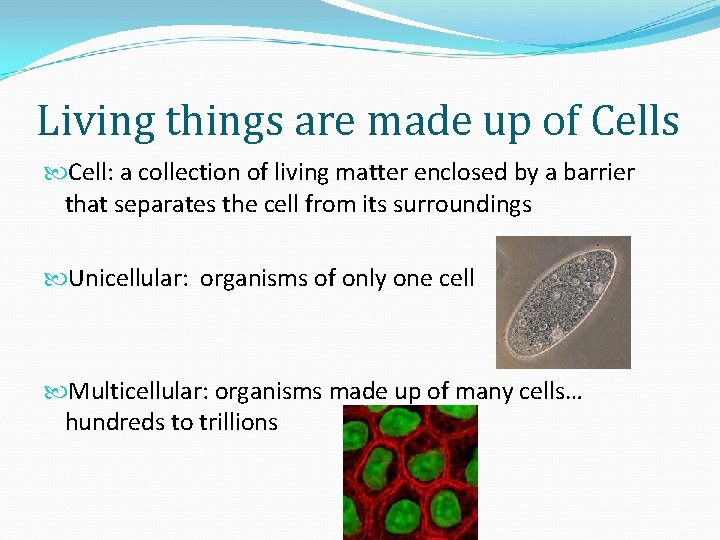 Living things are made up of Cells

Cell: a collection of living matter enclosed by a barrier that separates the cell from its surroundings

Unicellular: organisms of only one cell

Multicellular: organisms made up of many cells… hundreds to trillions